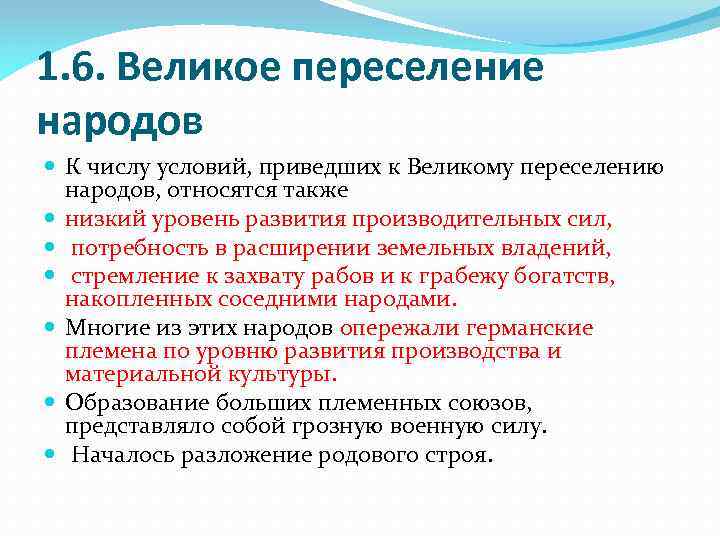 1.6. Великое переселение народов

- К числу условий, приведших к Великому переселению народов, относятся также
- низкий уровень развития производительных сил,
- потребность в расширении земельных владений,
- стремление к захвату рабов и к грабежу богатств, накопленных соседними народами.
- Многие из этих народов опережали германские племена по уровню развития производства и материальной культуры.
- Образование больших племенных союзов, представляло собой грозную военную силу.
- Началось разложение родового строя.